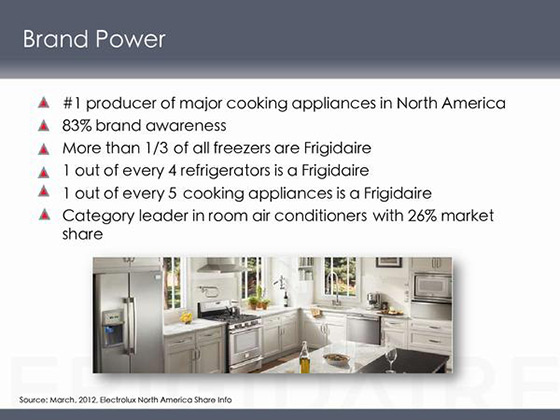 Brand Power

#1 producer of major cooking appliances in North America
83% brand awareness
More than 1/3 of all freezers are Frigidaire
1 out of every 4 refrigerators is a Frigidaire
1 out of every 5 cooking appliances is a Frigidaire
Category leader in room air conditioners with 26% market share

FRIGIDAIRE

Source: March, 2012, Electrolux North America Share Info